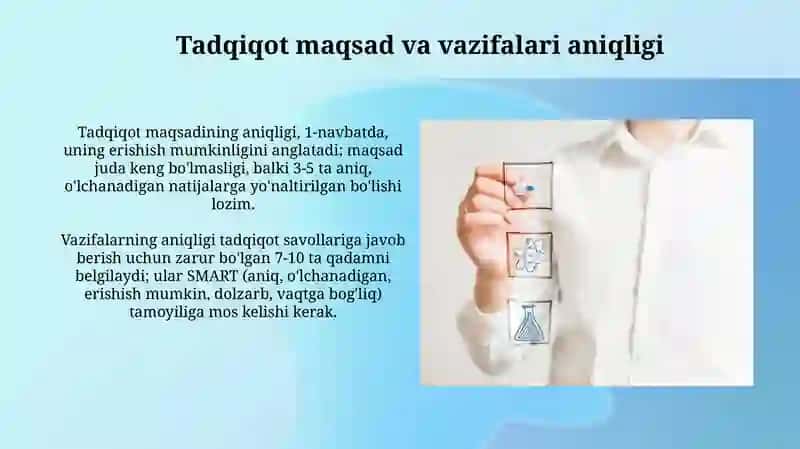 Tadqiqot maqsad va vazifalari aniqligi

Tadqiqot maqsadining aniqligi, 1-navbatda, uning erishish mumkinligini anglatadi; maqsad juda keng bo'lmasligi, balki 3-5 ta aniq, o'lchanadigan natijalarga yo'naltirilgan bo'lishi lozim.

Vazifalarning aniqligi tadqiqot savollariga javob berish uchun zarur bo'lgan 7-10 ta qadamni belgilaydi; ular SMART (aniq, o'lchanadigan, erishish mumkin, dolzarb, vaqtga bog'liq) tamoyiliga mos kelishi kerak.